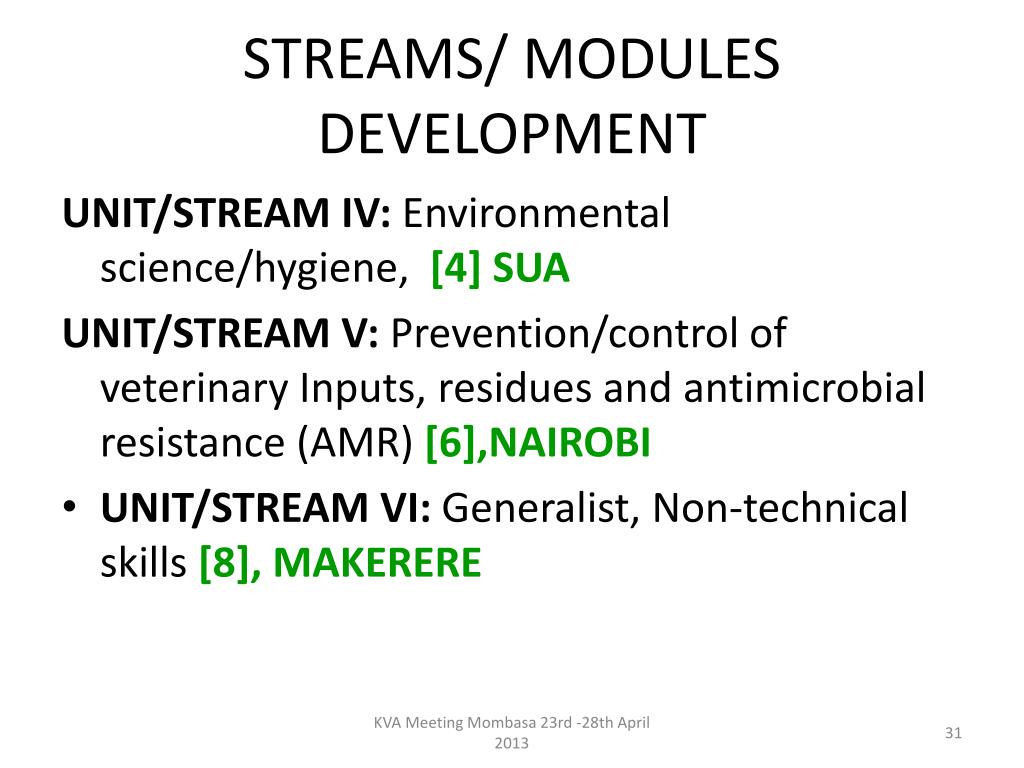 STREAMS/ MODULES DEVELOPMENT

UNIT/STREAM IV: Environmental science/hygiene, [4] SUA

UNIT/STREAM V: Prevention/control of veterinary Inputs, residues and antimicrobial resistance (AMR) [6],NAIROBI

• UNIT/STREAM VI: Generalist, Non-technical skills [8], MAKERERE

KVA Meeting Mombasa 23rd -28th April 2013

31